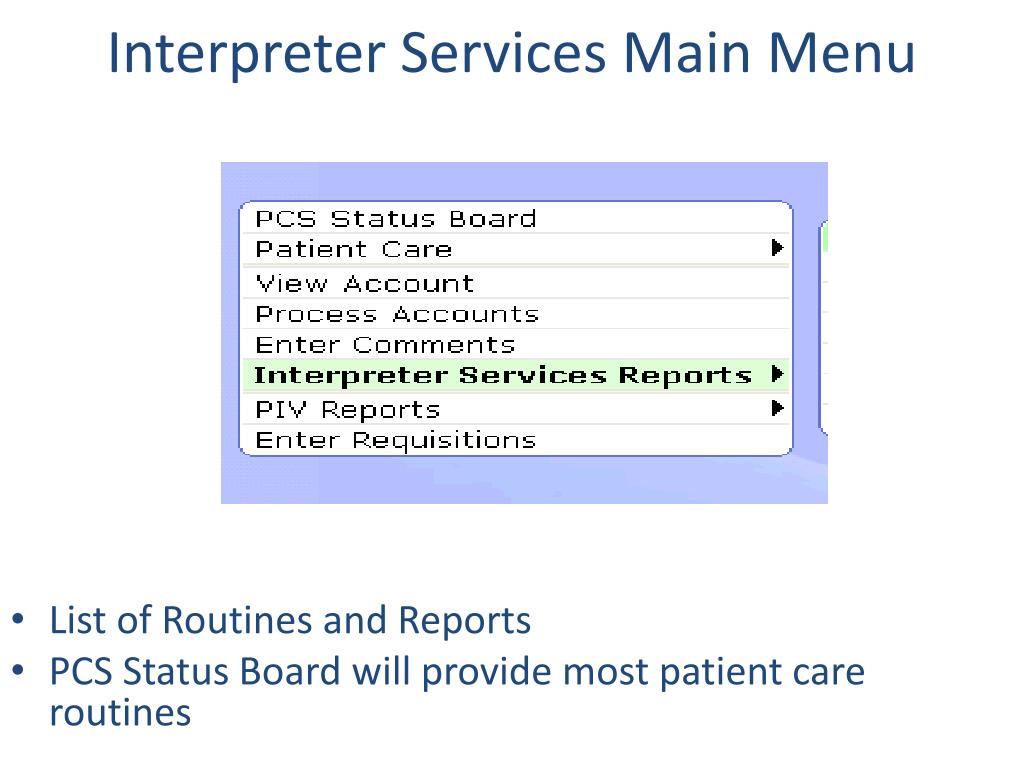 Interpreter Services Main Menu

PCS Status Board
Patient Care
View Account
Process Accounts
Enter Comments
Interpreter Services Reports
PIV Reports
Enter Requisitions

• List of Routines and Reports
• PCS Status Board will provide most patient care routines